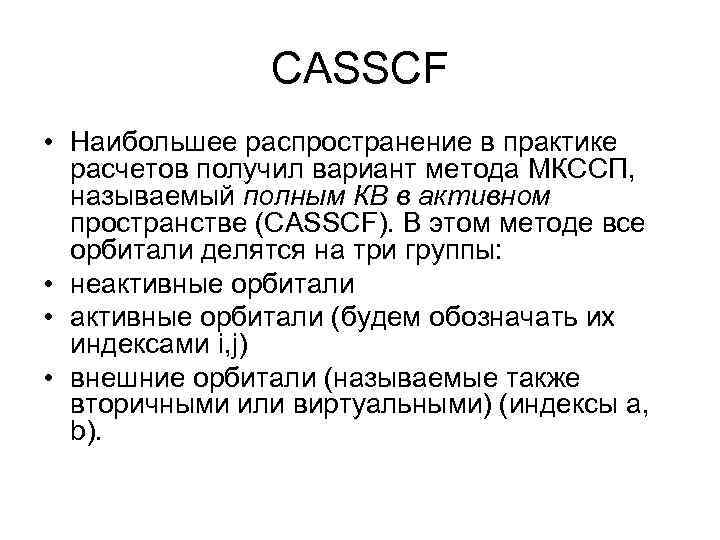 CASSCF

• Наибольшее распространение в практике расчетов получил вариант метода МКССП, называемый полным КВ в активном пространстве (CASSCF). В этом методе все орбитали делятся на три группы:
• неактивные орбитали
• активные орбитали (будем обозначать их индексами i,j)
• внешние орбитали (называемые также вторичными или виртуальными) (индексы a, b).